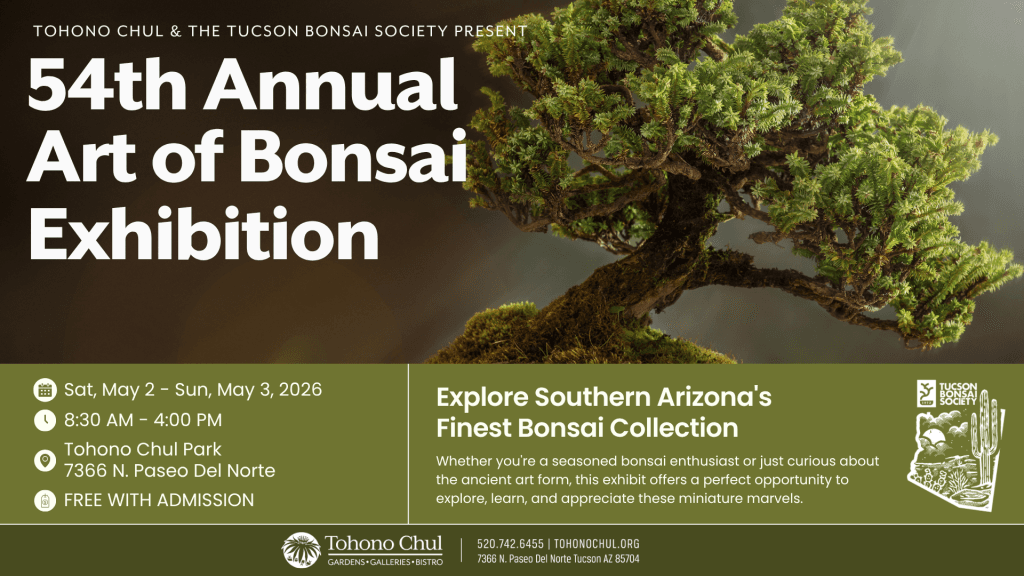 TOHONO CHUL & THE TUCSON BONSAI SOCIETY PRESENT

54th Annual Art of Bonsai Exhibition

Sat, May 2 - Sun, May 3, 2026

8:30 AM - 4:00 PM

Tohono Chul Park
7366 N. Paseo Del Norte

FREE WITH ADMISSION

Explore Southern Arizona's Finest Bonsai Collection

Whether you're a seasoned bonsai enthusiast or just curious about the ancient art form, this exhibit offers a perfect opportunity to explore, learn, and appreciate these miniature marvels.

TUCSON BONSAI SOCIETY

Tohono Chul
GARDENS • GALLERIES • BISTRO

520.742.6455 | TOHONOCHUL.ORG
7366 N. Paseo Del Norte Tucson AZ 85704